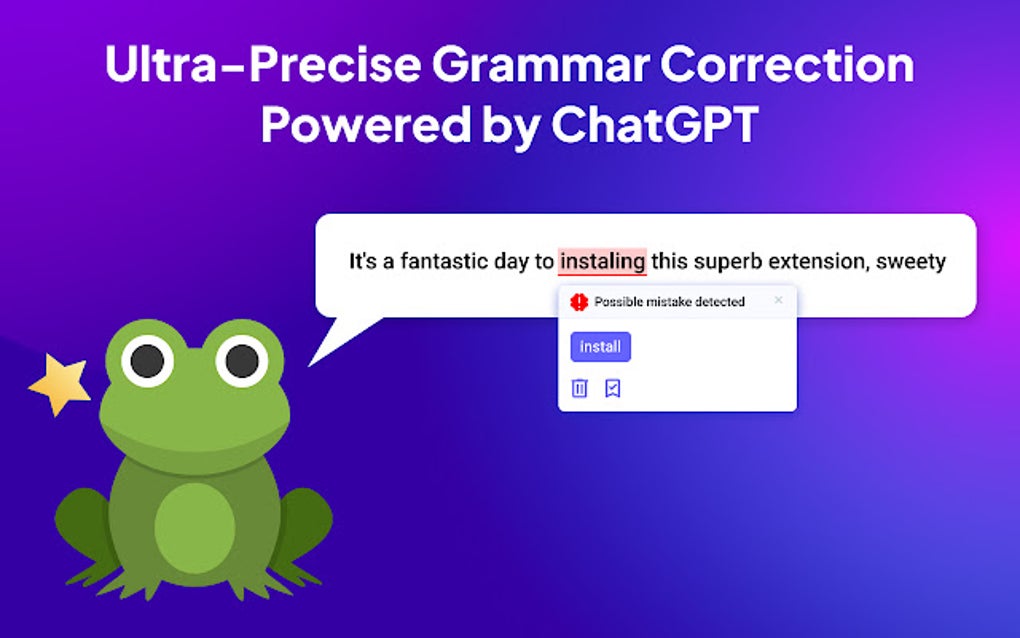 Ultra-Precise Grammar Correction Powered by ChatGPT

It's a fantastic day to instaling this superb extension, sweety

Possible mistake detected ×

install